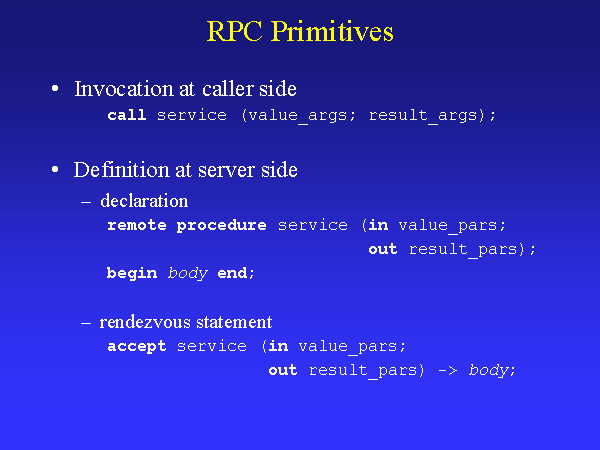 RPC Primitives

• Invocation at caller side
call service (value_args; result_args);

• Definition at server side
– declaration
remote procedure service (in value_pars;
out result_pars);
begin body end;

– rendezvous statement
accept service (in value_pars;
out result_pars) -> body;